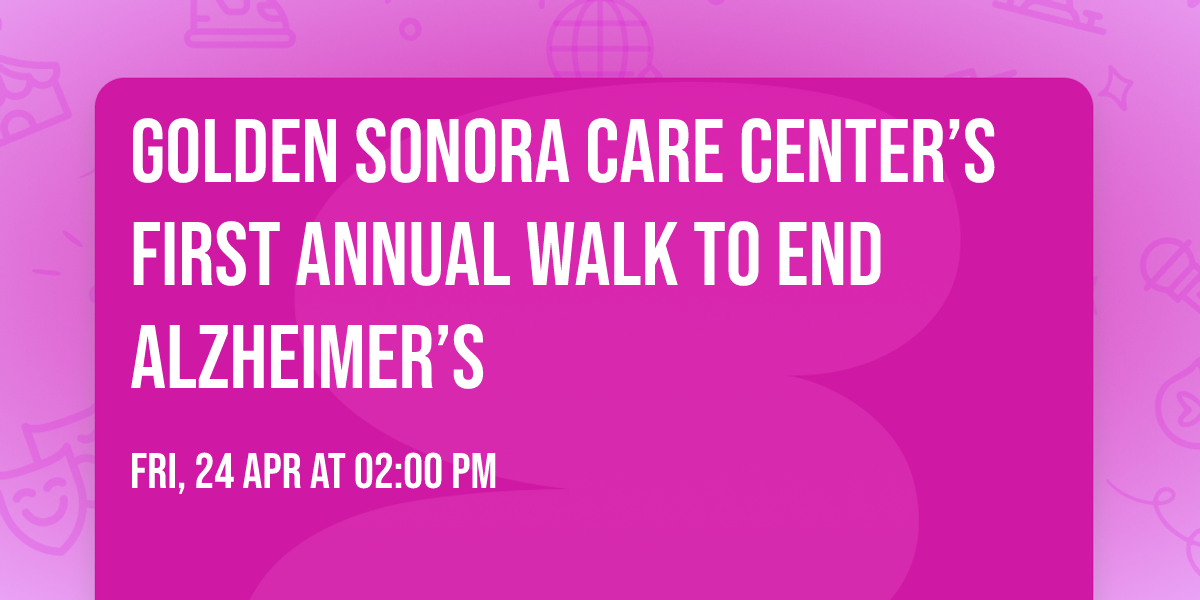 GOLDEN SONORA CARE CENTER'S FIRST ANNUAL WALK TO END ALZHEIMER'S

FRI, 24 APR AT 02:00 PM